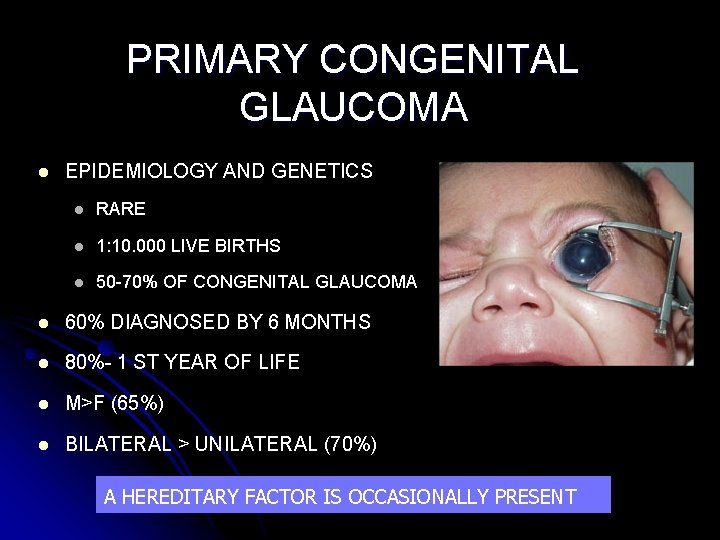 PRIMARY CONGENITAL GLAUCOMA

- EPIDEMIOLOGY AND GENETICS
  - RARE
  - 1:10.000 LIVE BIRTHS
  - 50-70% OF CONGENITAL GLAUCOMA
- 60% DIAGNOSED BY 6 MONTHS
- 80%- 1 ST YEAR OF LIFE
- M>F (65%)
- BILATERAL > UNILATERAL (70%)

A HEREDITARY FACTOR IS OCCASIONALLY PRESENT